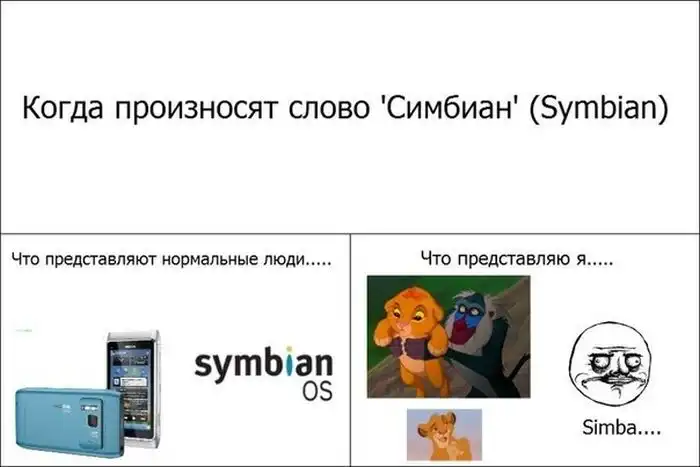 Когда произносят слово 'Симбиан' (Symbian)

Что представляют нормальные люди.....

symbian OS

Что представляю я.....

Simba....